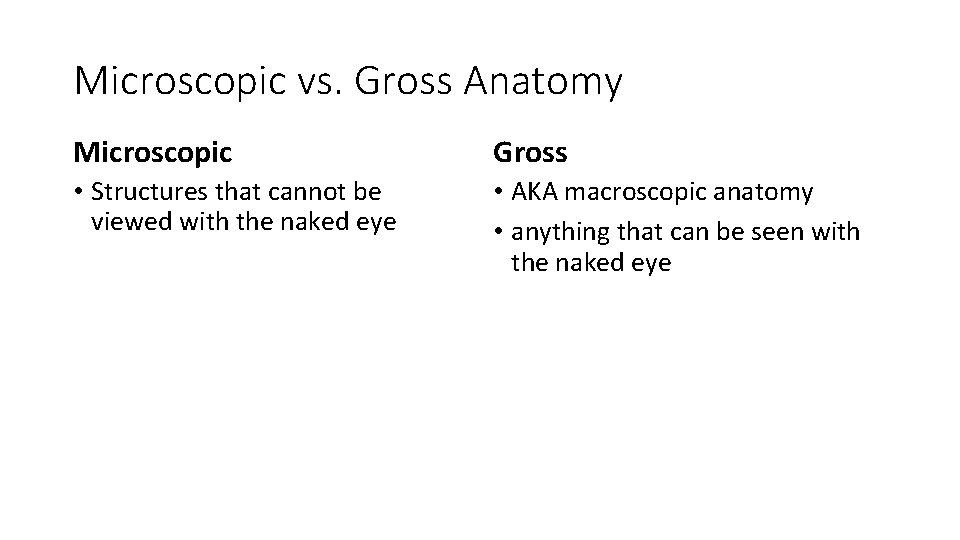 Microscopic vs. Gross Anatomy

Microscopic

• Structures that cannot be viewed with the naked eye

Gross

• AKA macroscopic anatomy

• anything that can be seen with the naked eye